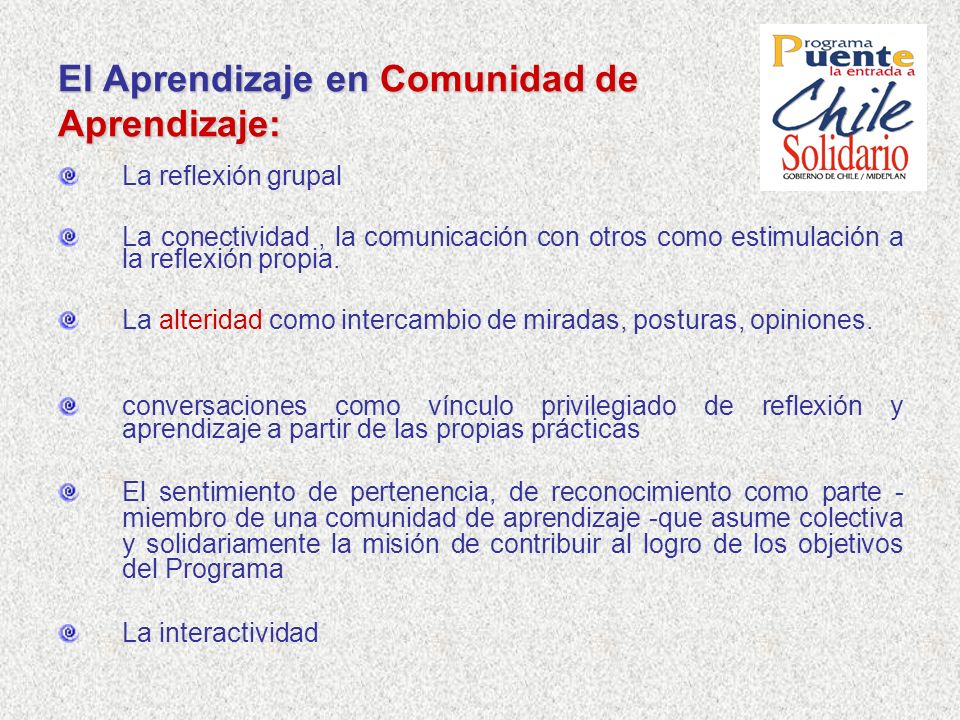 El Aprendizaje en Comunidad de Aprendizaje:

Programa Puente la entrada a Chile Solidario
GOBIERNO DE CHILE / MIDEPLAN

La reflexión grupal

La conectividad , la comunicación con otros como estimulación a la reflexión propia.

La alteridad como intercambio de miradas, posturas, opiniones.

conversaciones como vínculo privilegiado de reflexión y aprendizaje a partir de las propias prácticas

El sentimiento de pertenencia, de reconocimiento como parte - miembro de una comunidad de aprendizaje -que asume colectiva y solidariamente la misión de contribuir al logro de los objetivos del Programa

La interactividad